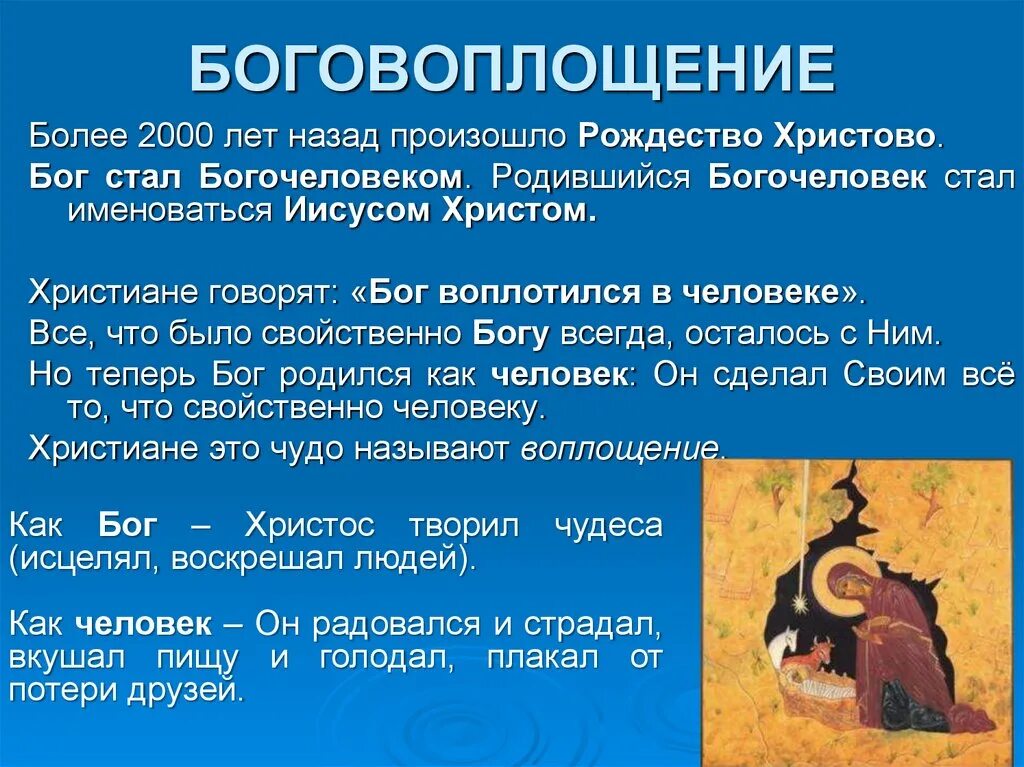 БОГОВОПЛОЩЕНИЕ

Более 2000 лет назад произошло Рождество Христово.

Бог стал Богочеловеком. Родившийся Богочеловек стал именоваться Иисусом Христом.

Христиане говорят: «Бог воплотился в человеке».

Все, что было свойственно Богу всегда, осталось с Ним.

Но теперь Бог родился как человек: Он сделал Своим всё то, что свойственно человеку.

Христиане это чудо называют воплощение.

Как Бог – Христос творил чудеса (исцелял, воскрешал людей).

Как человек – Он радовался и страдал, вкушал пищу и голодал, плакал от потери друзей.